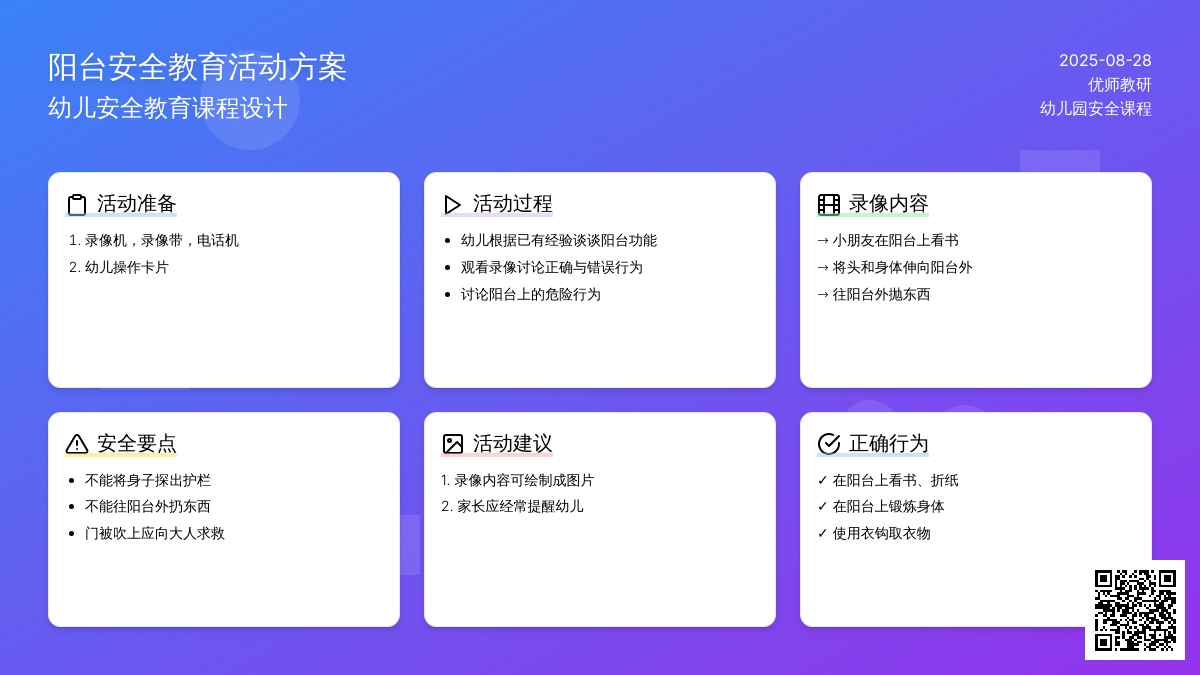 阳台安全教育活动方案
幼儿安全教育课程设计

2025-08-28
优师教研
幼儿园安全课程

活动准备
1. 录像机，录像带，电话机
2. 幼儿操作卡片

活动过程
• 幼儿根据已有经验谈谈阳台功能
• 观看录像讨论正确与错误行为
• 讨论阳台上的危险行为

录像内容
→ 小朋友在阳台上看书
→ 将头和身体伸向阳台外
→ 往阳台外抛东西

安全要点
• 不能将身子探出护栏
• 不能往阳台外扔东西
• 门被吹上应向大人求救

活动建议
1. 录像内容可绘制成图片
2. 家长应经常提醒幼儿

正确行为
✓ 在阳台上看书、折纸
✓ 在阳台上锻炼身体
✓ 使用衣钩取衣物